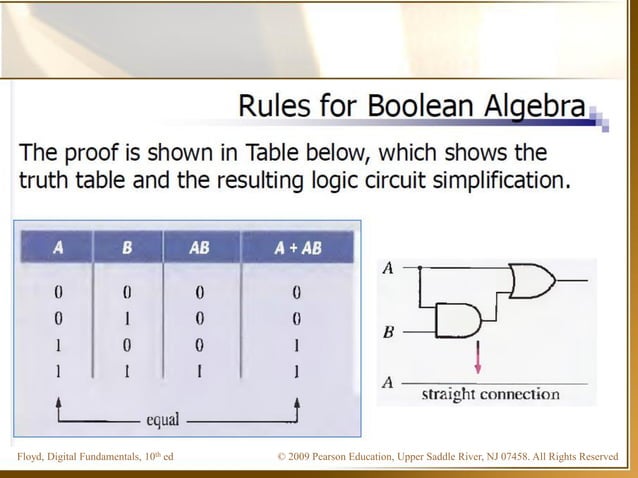 Rules for Boolean Algebra

The proof is shown in Table below, which shows the truth table and the resulting logic circuit simplification.

| A | B | AB | A + AB |
|---|---|---|---|
| 0 | 0 | 0 | 0 |
| 0 | 1 | 0 | 0 |
| 1 | 0 | 0 | 1 |
| 1 | 1 | 1 | 1 |

equal

A

B

A

straight connection

Floyd, Digital Fundamentals, 10th ed

© 2009 Pearson Education, Upper Saddle River, NJ 07458. All Rights Reserved